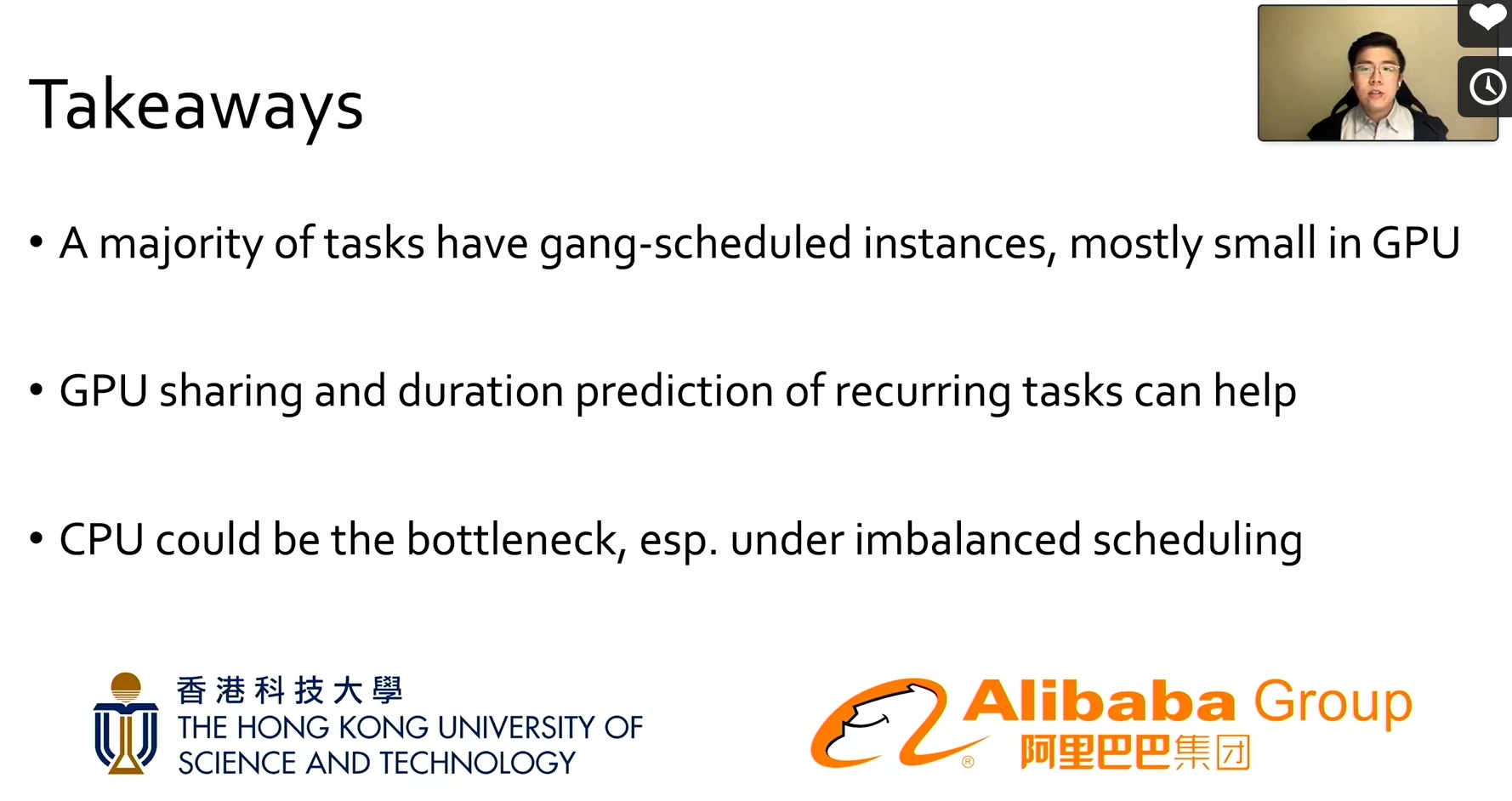 Takeaways

• A majority of tasks have gang-scheduled instances, mostly small in GPU

• GPU sharing and duration prediction of recurring tasks can help

• CPU could be the bottleneck, esp. under imbalanced scheduling

香港科技大學
THE HONG KONG UNIVERSITY OF SCIENCE AND TECHNOLOGY

Alibaba Group
阿里巴巴集团